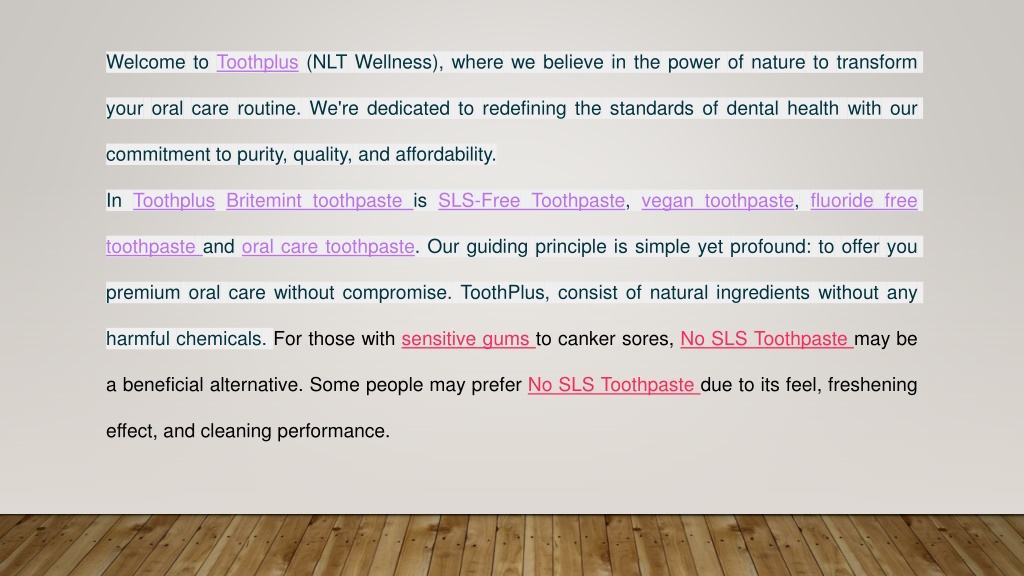 Welcome to Toothplus (NLT Wellness), where we believe in the power of nature to transform your oral care routine. We're dedicated to redefining the standards of dental health with our commitment to purity, quality, and affordability.

In Toothplus Britemint toothpaste is SLS-Free Toothpaste, vegan toothpaste, fluoride free toothpaste and oral care toothpaste. Our guiding principle is simple yet profound: to offer you premium oral care without compromise. ToothPlus, consist of natural ingredients without any harmful chemicals. For those with sensitive gums to canker sores, No SLS Toothpaste may be a beneficial alternative. Some people may prefer No SLS Toothpaste due to its feel, freshening effect, and cleaning performance.